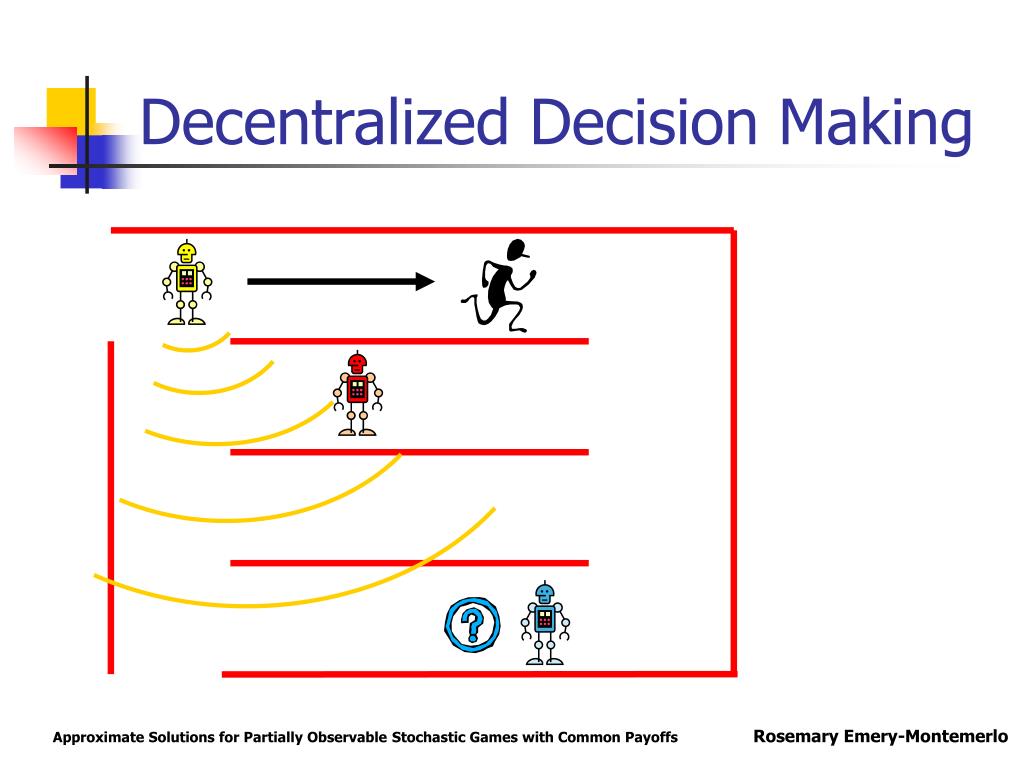 Decentralized Decision Making

?

Approximate Solutions for Partially Observable Stochastic Games with Common Payoffs

Rosemary Emery-Montemerlo